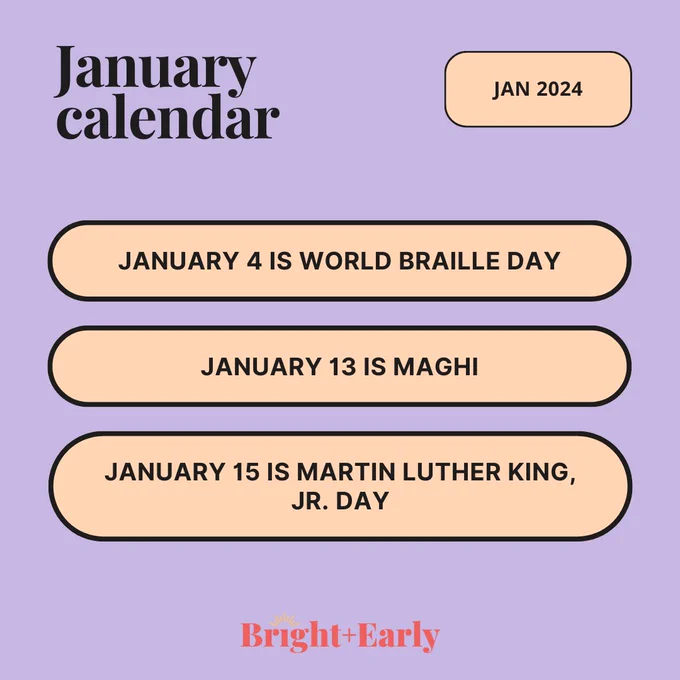 January calendar

JAN 2024

JANUARY 4 IS WORLD BRAILLE DAY

JANUARY 13 IS MAGHI

JANUARY 15 IS MARTIN LUTHER KING, JR. DAY

Bright+Early